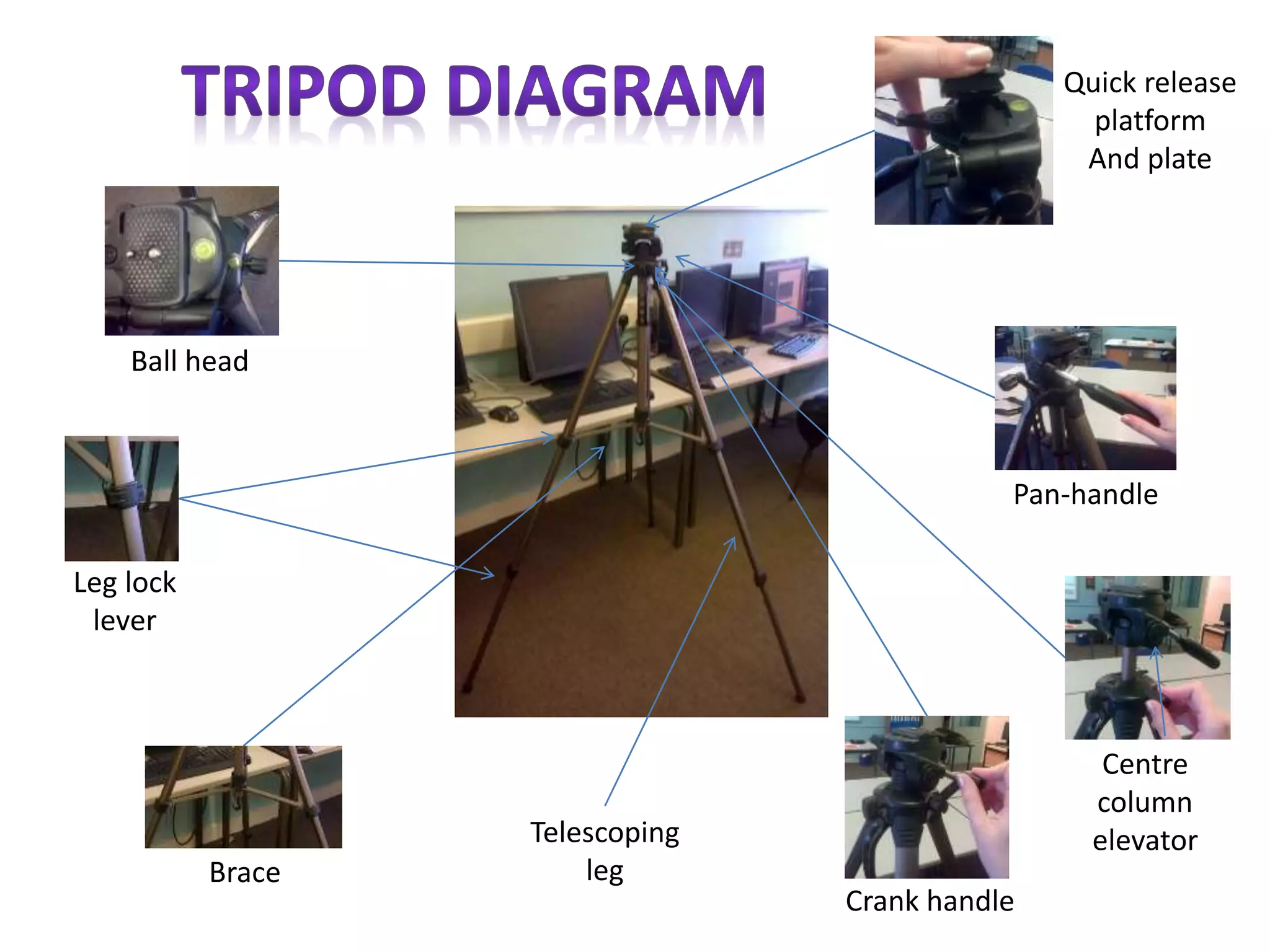 TRIPOD DIAGRAM

Quick release platform And plate

Ball head

Pan-handle

Leg lock lever

Centre column elevator

Brace

Telescoping leg

Crank handle